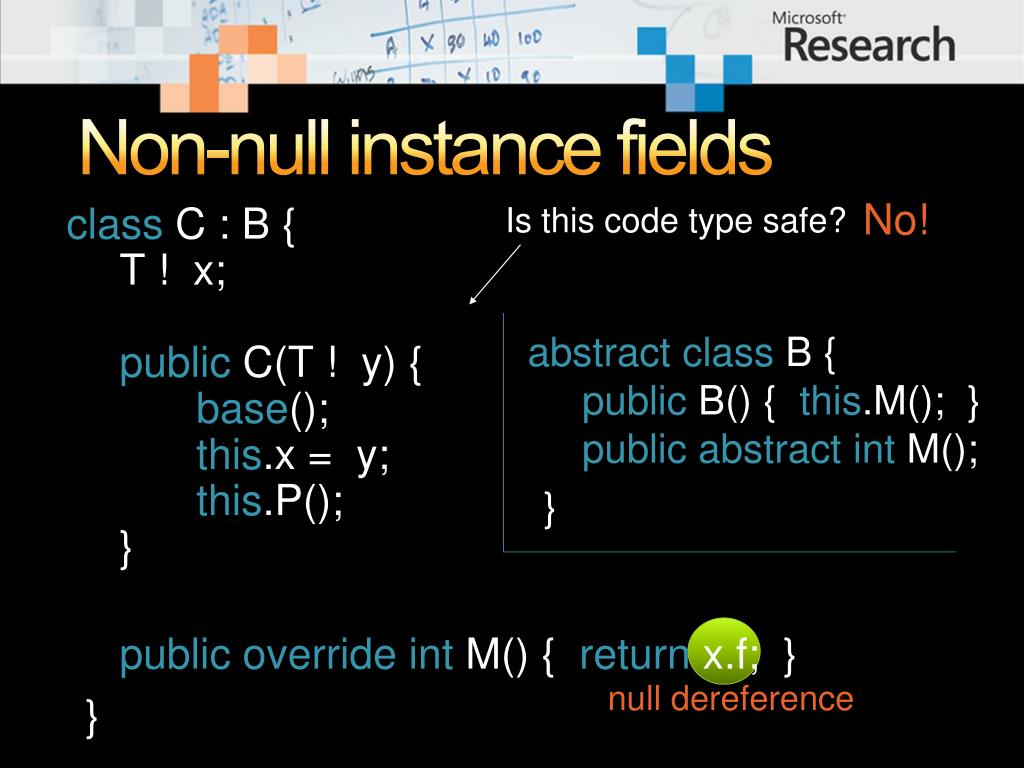 Microsoft
Research

Non-null instance fields

class C : B {
T ! x;

public C(T ! y) {
base();
this.x = y;
this.P();
}

public override int M() { return x.f; }
}

Is this code type safe? No!

abstract class B {
public B() { this.M(); }
public abstract int M();
}

null dereference